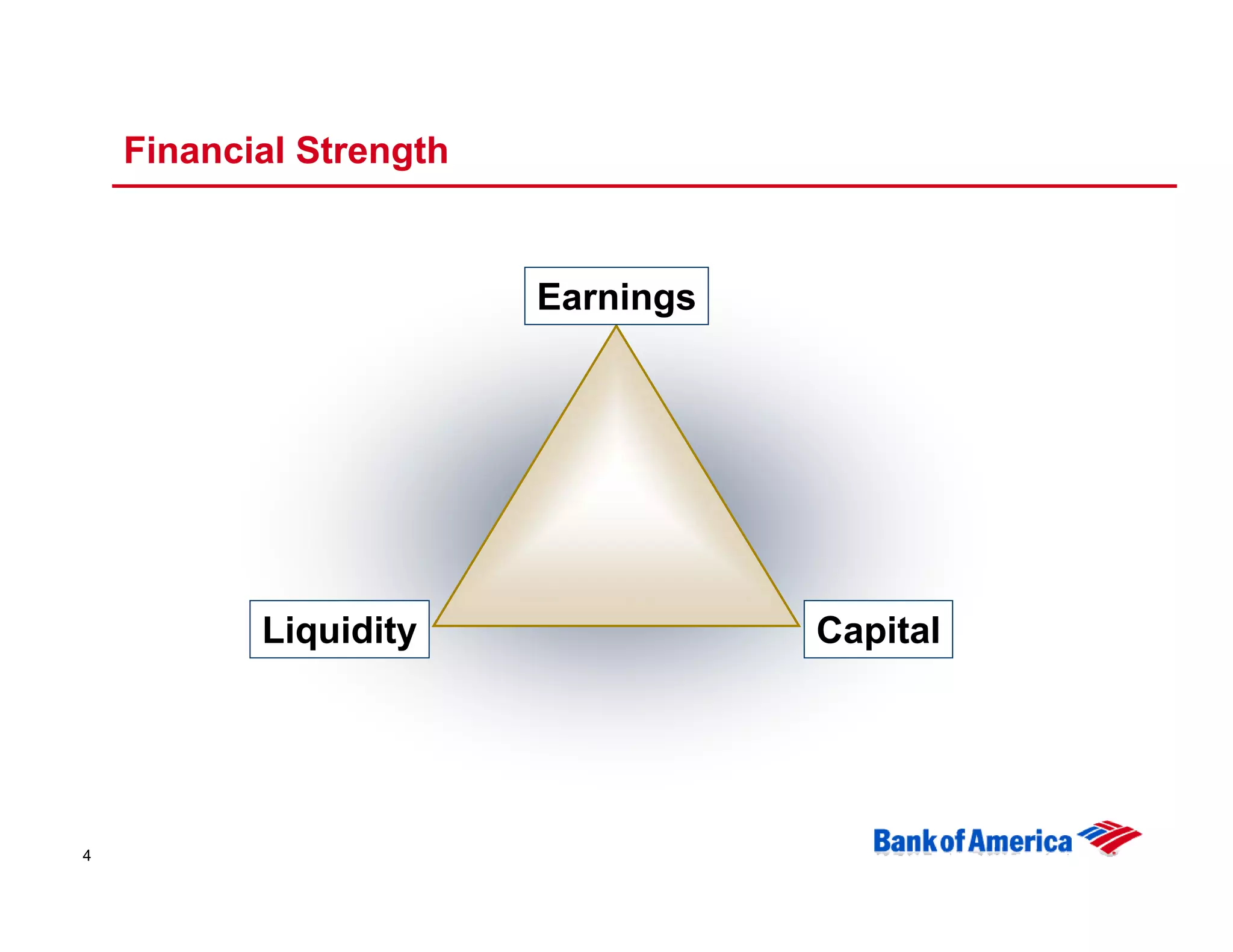 Financial Strength

Earnings

Liquidity

Capital

4

Bank of America